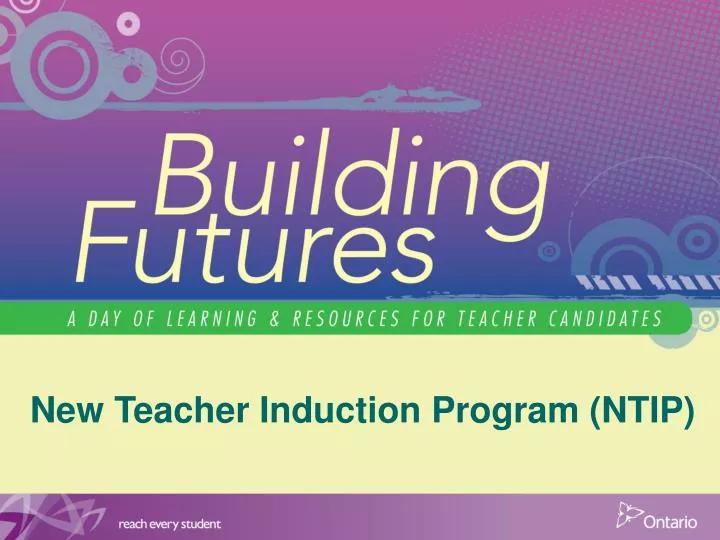 Building Futures

A DAY OF LEARNING & RESOURCES FOR TEACHER CANDIDATES

New Teacher Induction Program (NTIP)

reach every student

Ontario